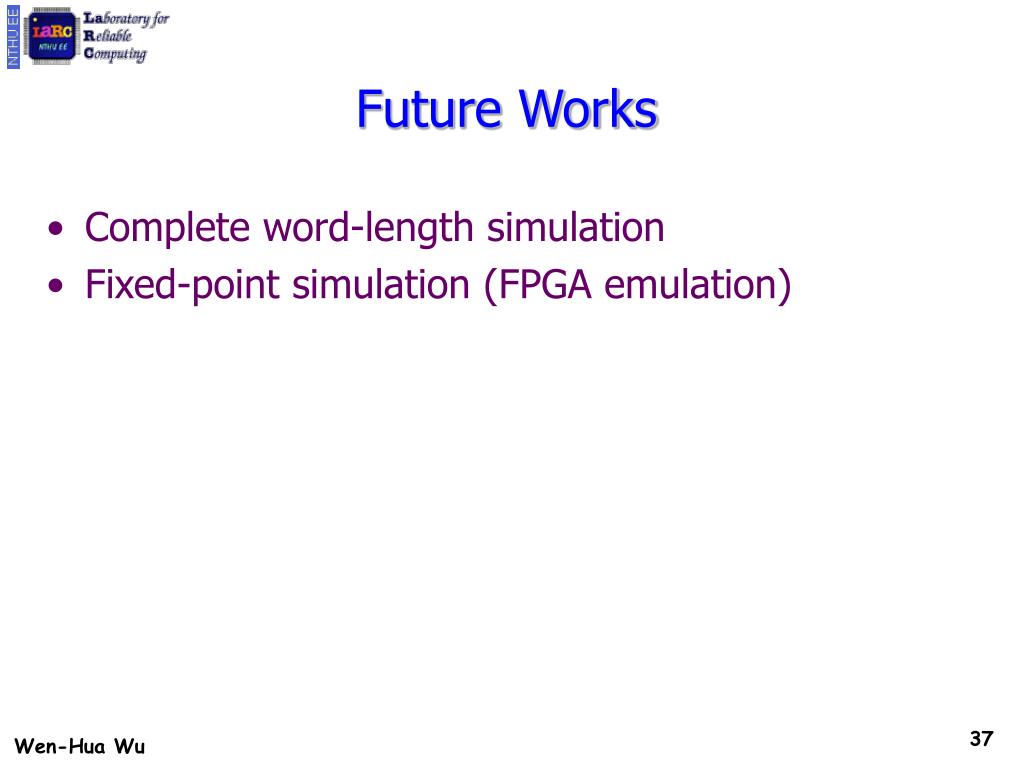 NTHU EE

LaRC
NTHU EE

Laboratory for
Reliable
Computing

Future Works

• Complete word-length simulation
• Fixed-point simulation (FPGA emulation)

Wen-Hua Wu

37